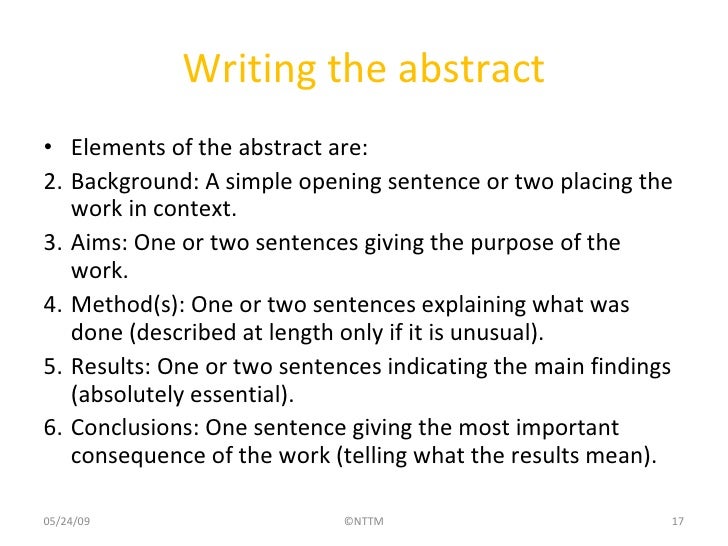 Writing the abstract

• Elements of the abstract are:

2. Background: A simple opening sentence or two placing the work in context.

3. Aims: One or two sentences giving the purpose of the work.

4. Method(s): One or two sentences explaining what was done (described at length only if it is unusual).

5. Results: One or two sentences indicating the main findings (absolutely essential).

6. Conclusions: One sentence giving the most important consequence of the work (telling what the results mean).

05/24/09 ©NTTM 17